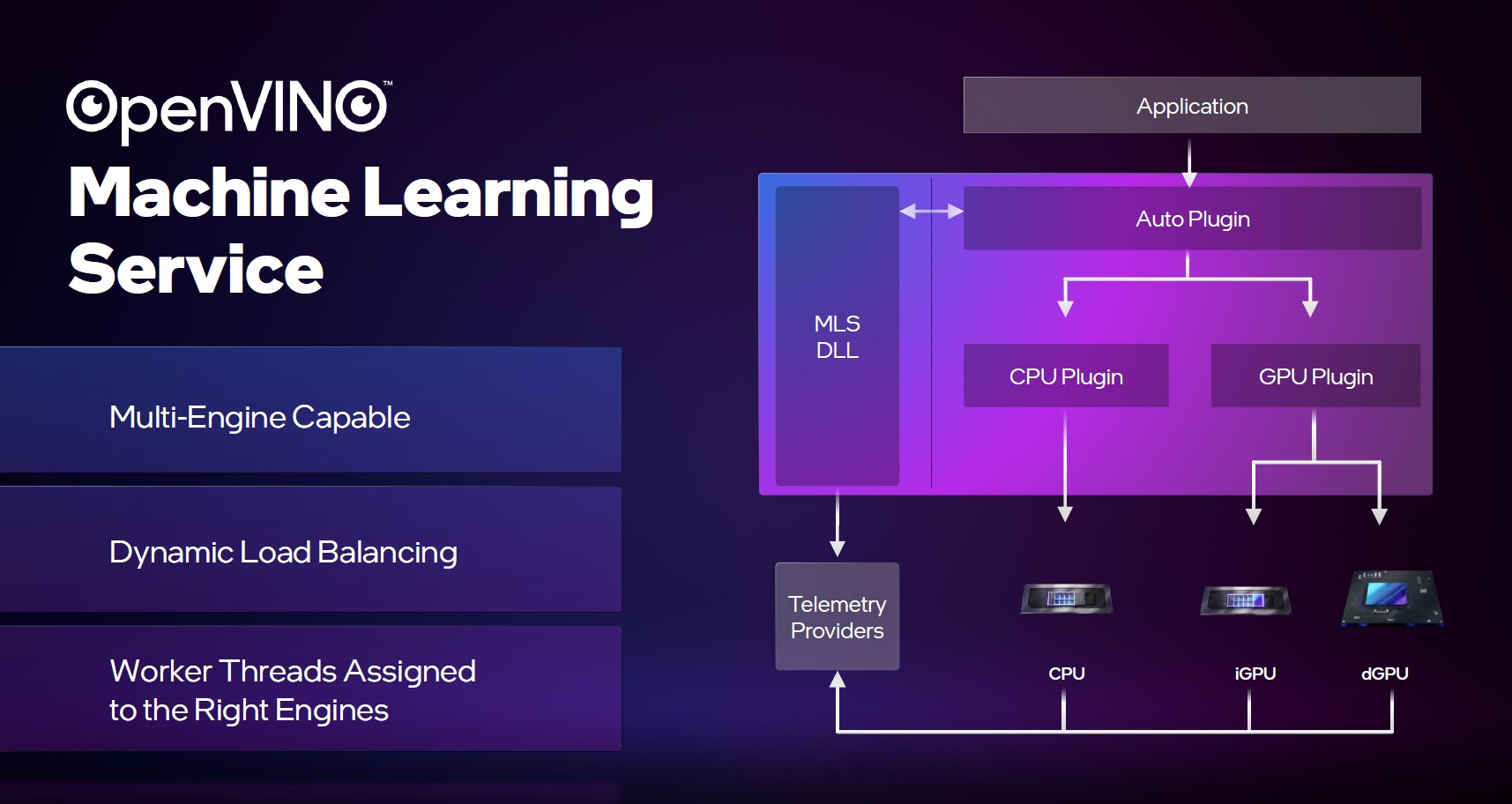 OpenVINO™

Machine Learning Service

Multi-Engine Capable

Dynamic Load Balancing

Worker Threads Assigned to the Right Engines

Application

MLS DLL

Auto Plugin

CPU Plugin

GPU Plugin

Telemetry Providers

CPU

iGPU

dGPU